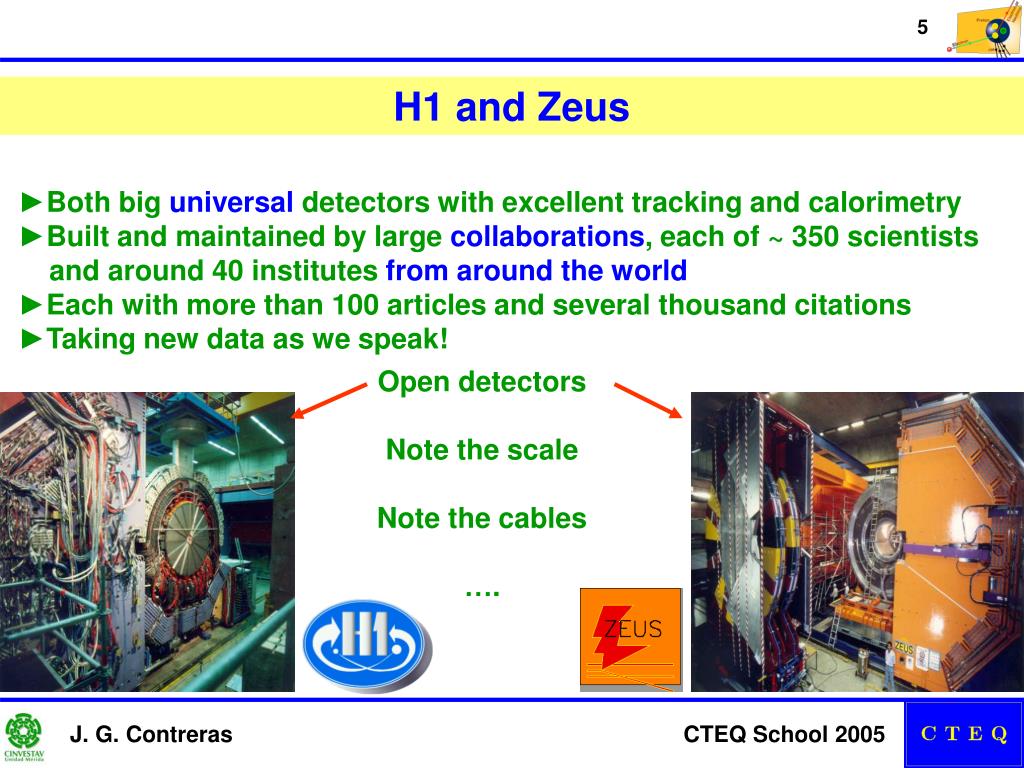 5

H1 and Zeus

►Both big universal detectors with excellent tracking and calorimetry
►Built and maintained by large collaborations, each of ~ 350 scientists and around 40 institutes from around the world
►Each with more than 100 articles and several thousand citations
►Taking new data as we speak!

Open detectors

Note the scale

Note the cables

….

H1

ZEUS

ZEUS

CINVESTAV Unidad Mérida

J. G. Contreras

CTEQ School 2005

C T E Q